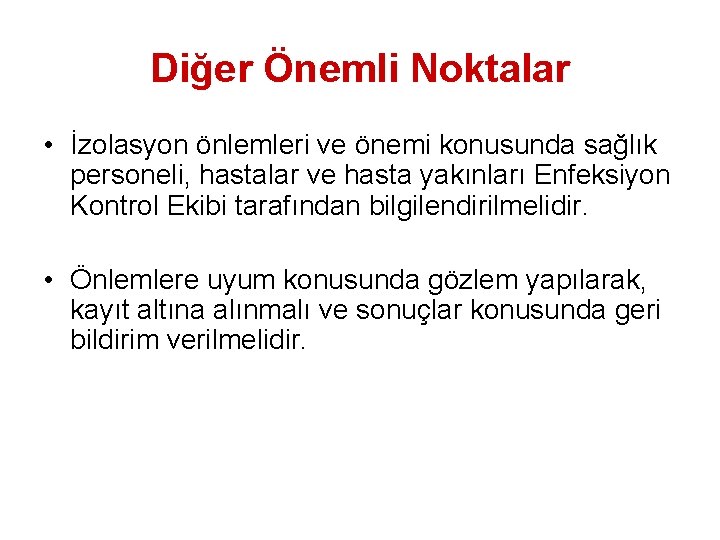 Diğer Önemli Noktalar

• İzolasyon önlemleri ve önemi konusunda sağlık personeli, hastalar ve hasta yakınları Enfeksiyon Kontrol Ekibi tarafından bilgilendirilmelidir.

• Önlemlere uyum konusunda gözlem yapılarak, kayıt altına alınmalı ve sonuçlar konusunda geri bildirim verilmelidir.